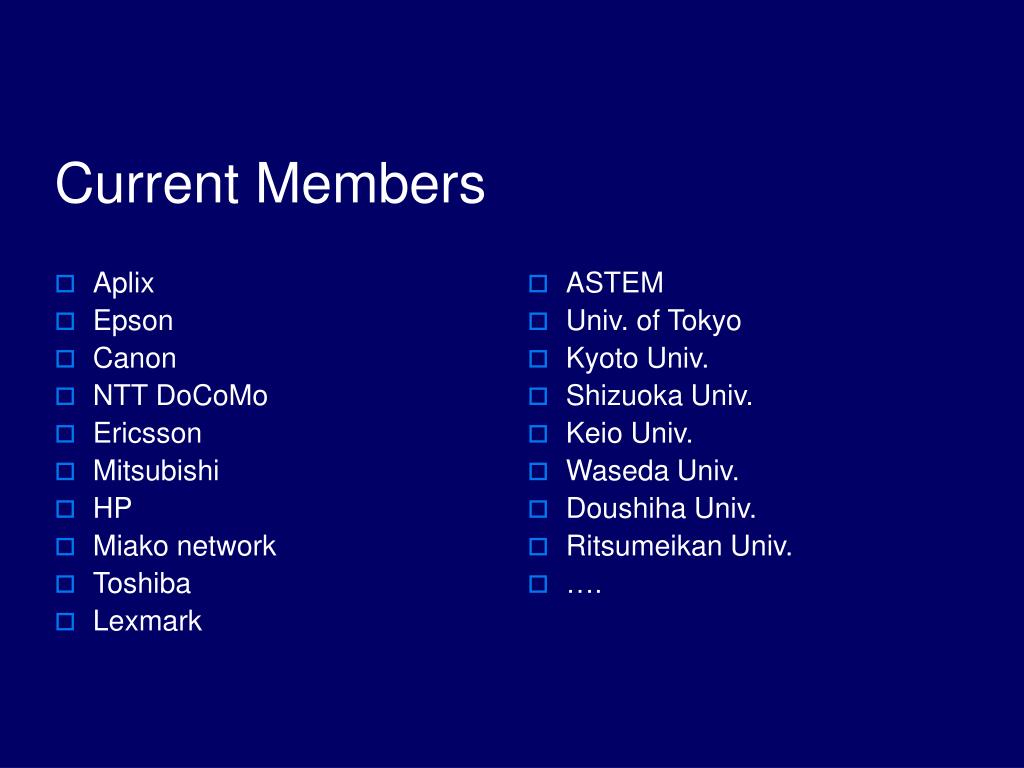 Current Members

- Aplix
- Epson
- Canon
- NTT DoCoMo
- Ericsson
- Mitsubishi
- HP
- Miako network
- Toshiba
- Lexmark

- ASTEM
- Univ. of Tokyo
- Kyoto Univ.
- Shizuoka Univ.
- Keio Univ.
- Waseda Univ.
- Doushiha Univ.
- Ritsumeikan Univ.
- ….